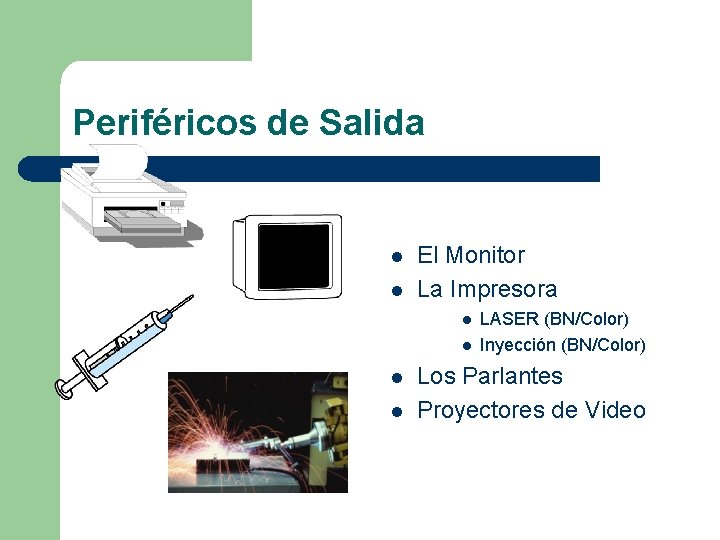 Periféricos de Salida

- El Monitor
- La Impresora
  - LASER (BN/Color)
  - Inyección (BN/Color)
- Los Parlantes
- Proyectores de Video